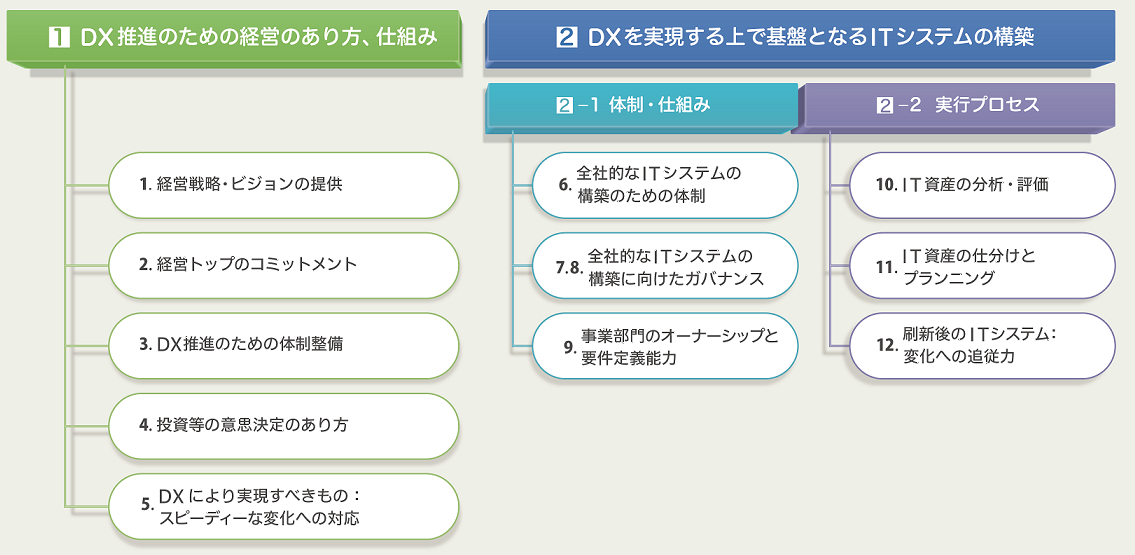 1 DX推進のための経営のあり方、仕組み

1. 経営戦略・ビジョンの提供

2. 経営トップのコミットメント

3. DX推進のための体制整備

4. 投資等の意思決定のあり方

5. DXにより実現すべきもの：スピーディーな変化への対応

2 DXを実現する上で基盤となるITシステムの構築

2－1 体制・仕組み

6. 全社的なITシステムの構築のための体制

7.8. 全社的なITシステムの構築に向けたガバナンス

9. 事業部門のオーナーシップと要件定義能力

2－2 実行プロセス

10. IT資産の分析・評価

11. IT資産の仕分けとプランニング

12. 刷新後のITシステム：変化への追従力